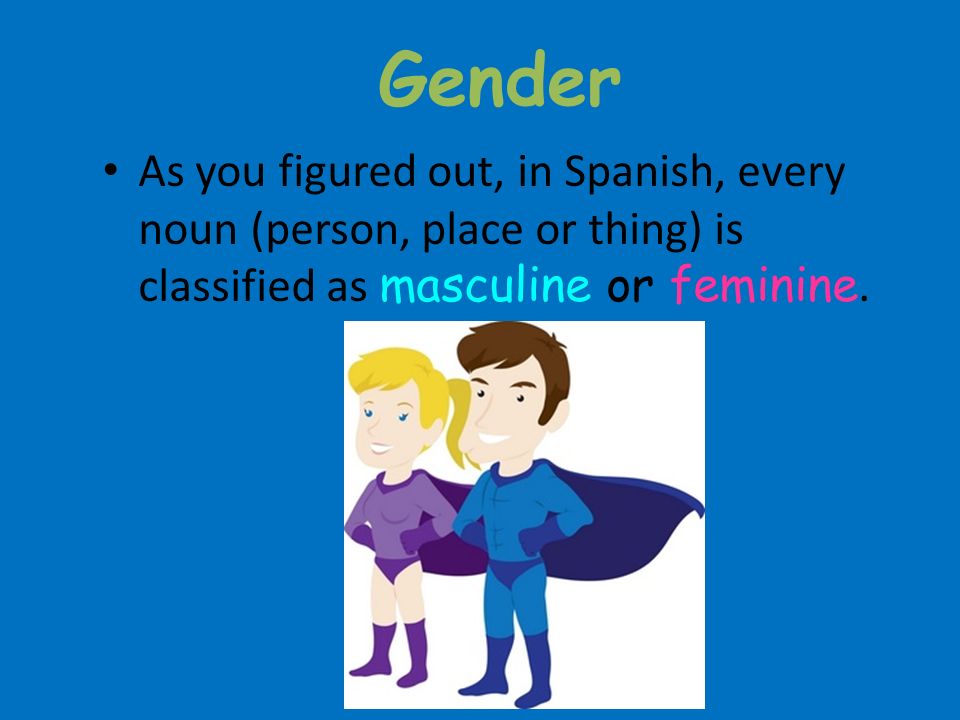 Gender

• As you figured out, in Spanish, every noun (person, place or thing) is classified as masculine or feminine.